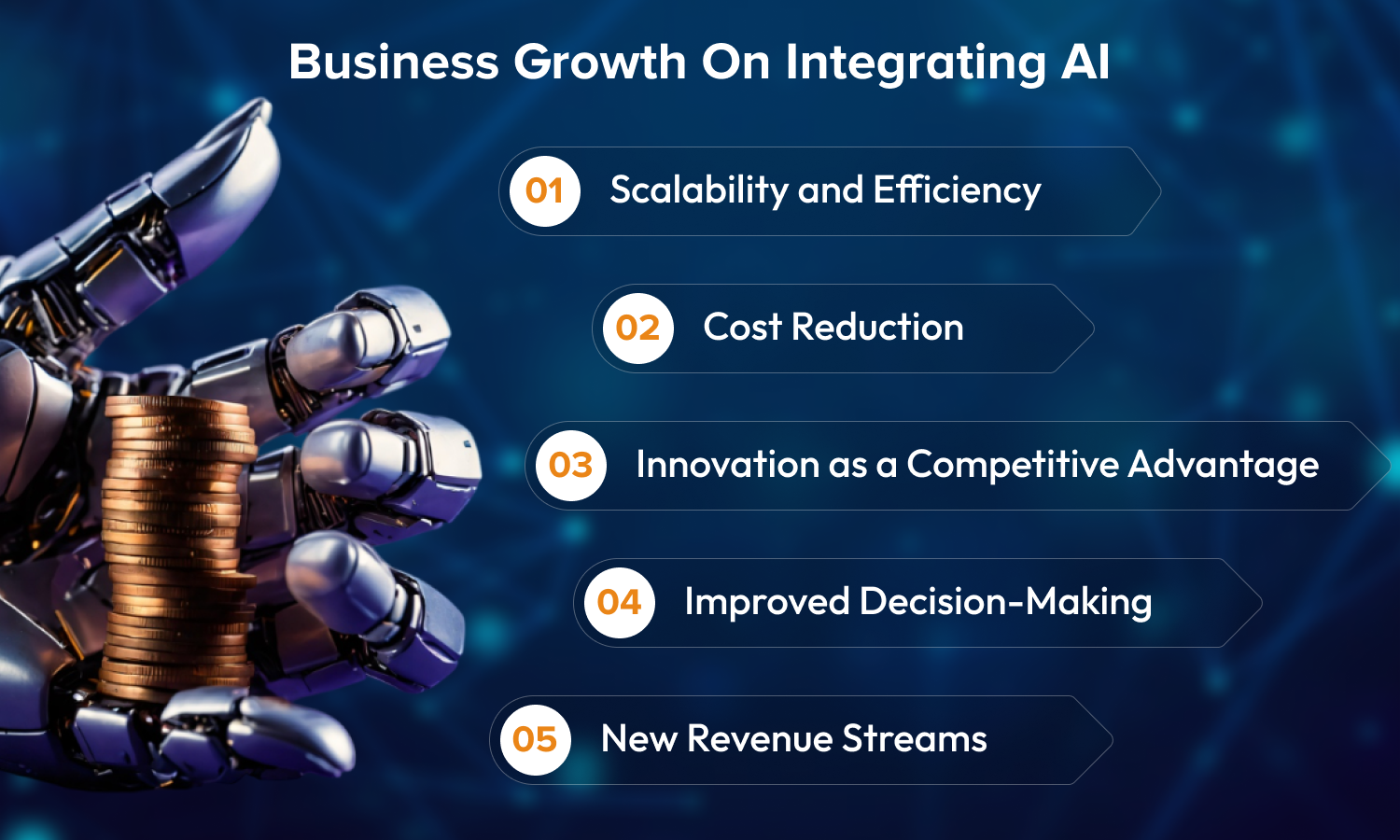 Business Growth On Integrating AI

01 Scalability and Efficiency

02 Cost Reduction

03 Innovation as a Competitive Advantage

04 Improved Decision-Making

05 New Revenue Streams